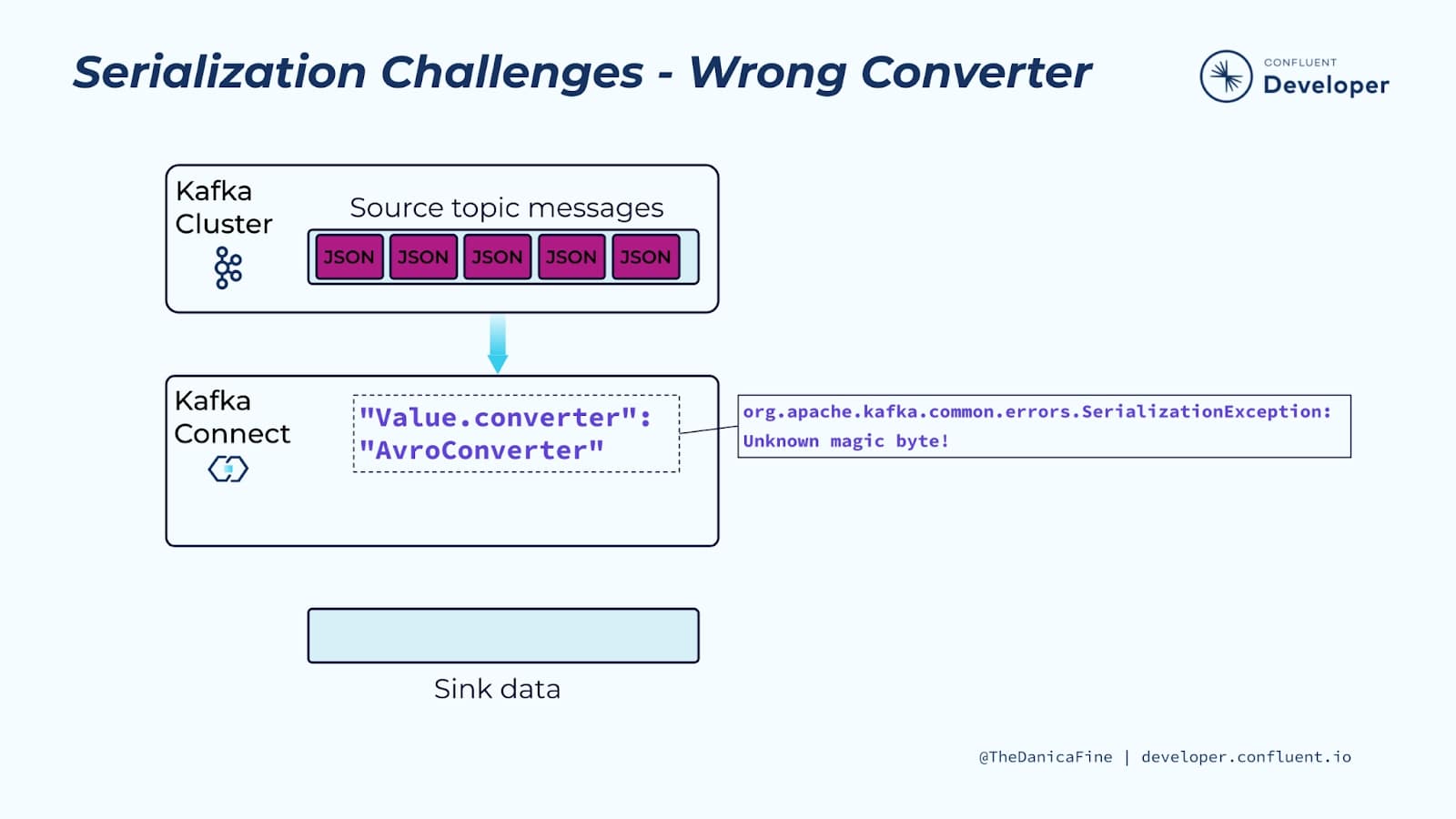 Serialization Challenges - Wrong Converter

CONFLUENT
Developer

Kafka Cluster

Source topic messages

JSON JSON JSON JSON JSON

Kafka Connect

"Value.converter": "AvroConverter"

org.apache.kafka.common.errors.SerializationException: Unknown magic byte!

Sink data

@TheDanicaFine | developer.confluent.io